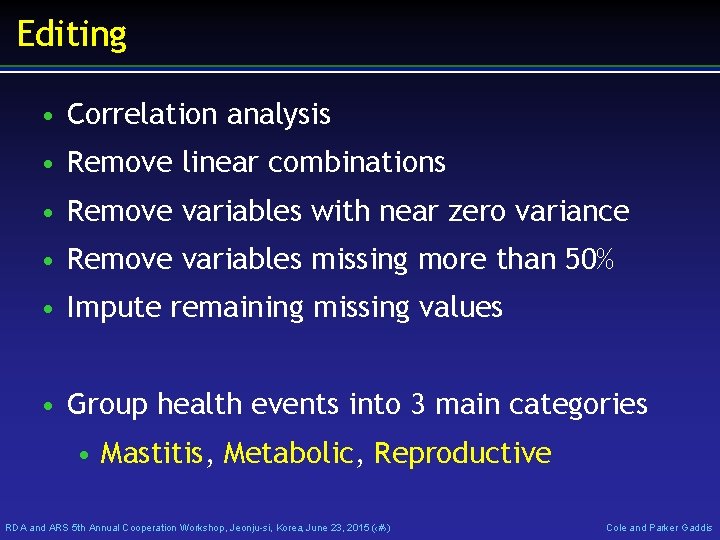 Editing

• Correlation analysis
• Remove linear combinations
• Remove variables with near zero variance
• Remove variables missing more than 50%
• Impute remaining missing values

• Group health events into 3 main categories
• Mastitis, Metabolic, Reproductive

RDA and ARS 5th Annual Cooperation Workshop, Jeonju-si, Korea, June 23, 2015 (#)

Cole and Parker Gaddis